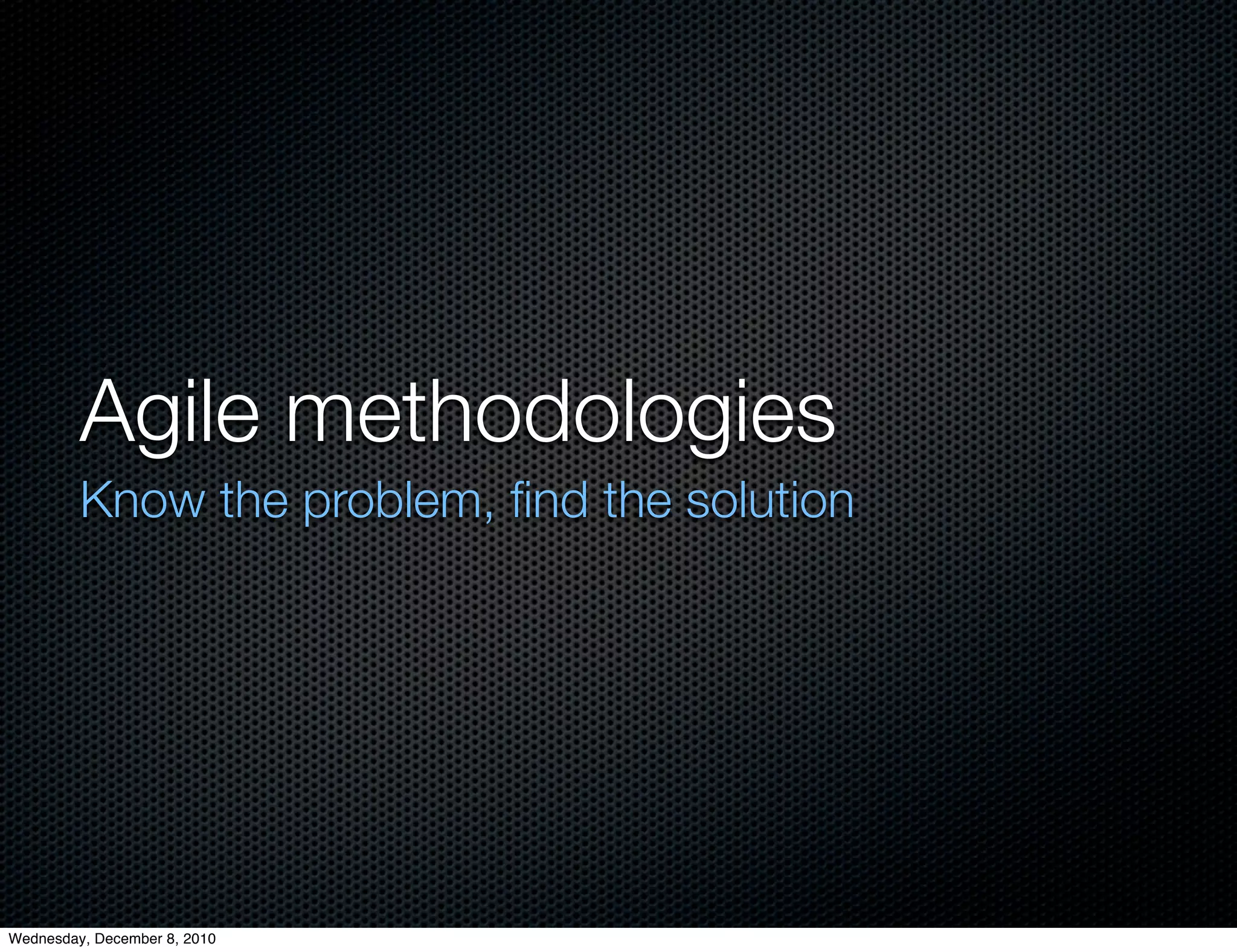 Agile methodologies

Know the problem, find the solution

Wednesday, December 8, 2010